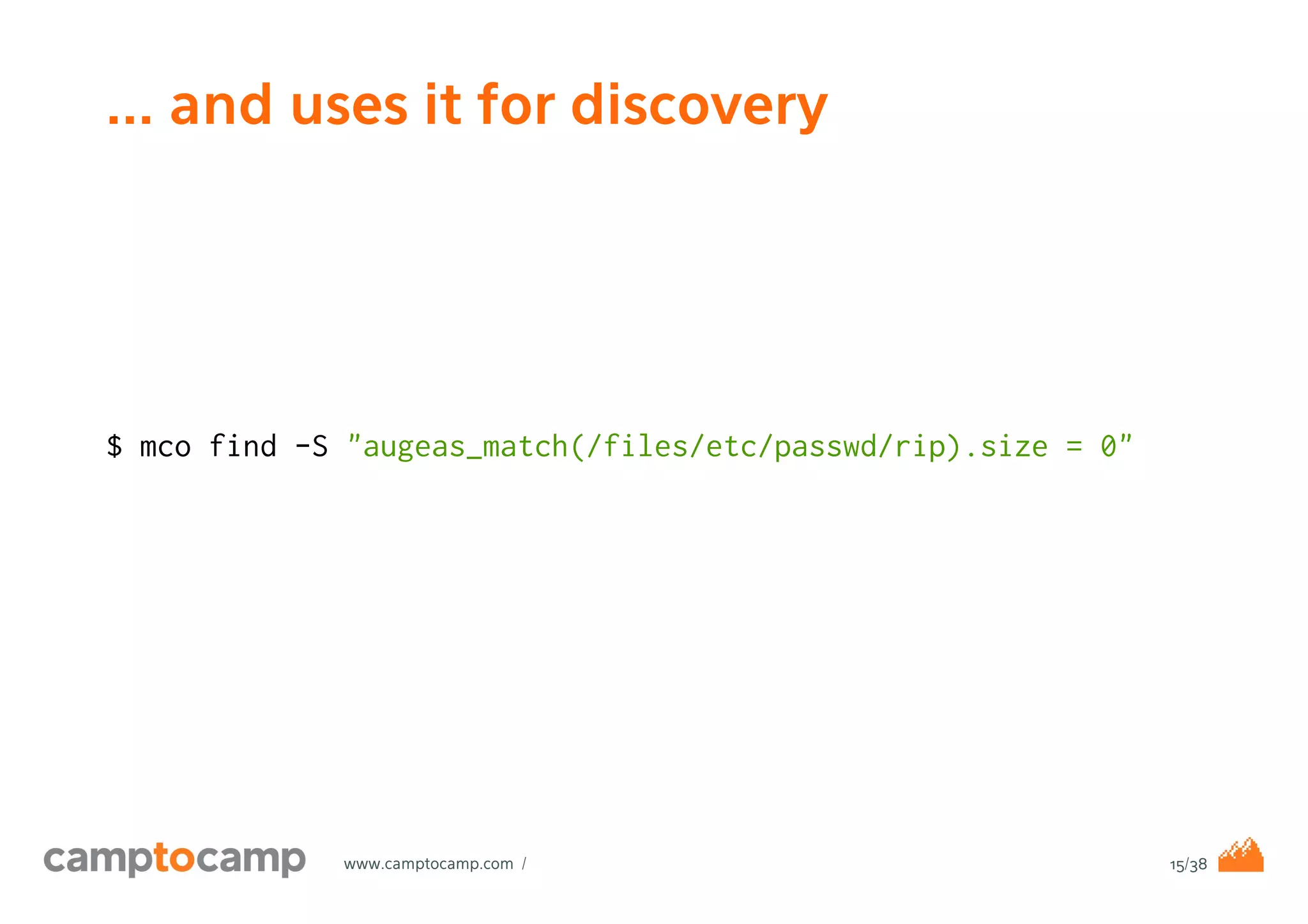 ... and uses it for discovery

$ mco find -S "augeas_match(/files/etc/passwd/rip).size = 0"

camptocamp www.camptocamp.com /

15/38